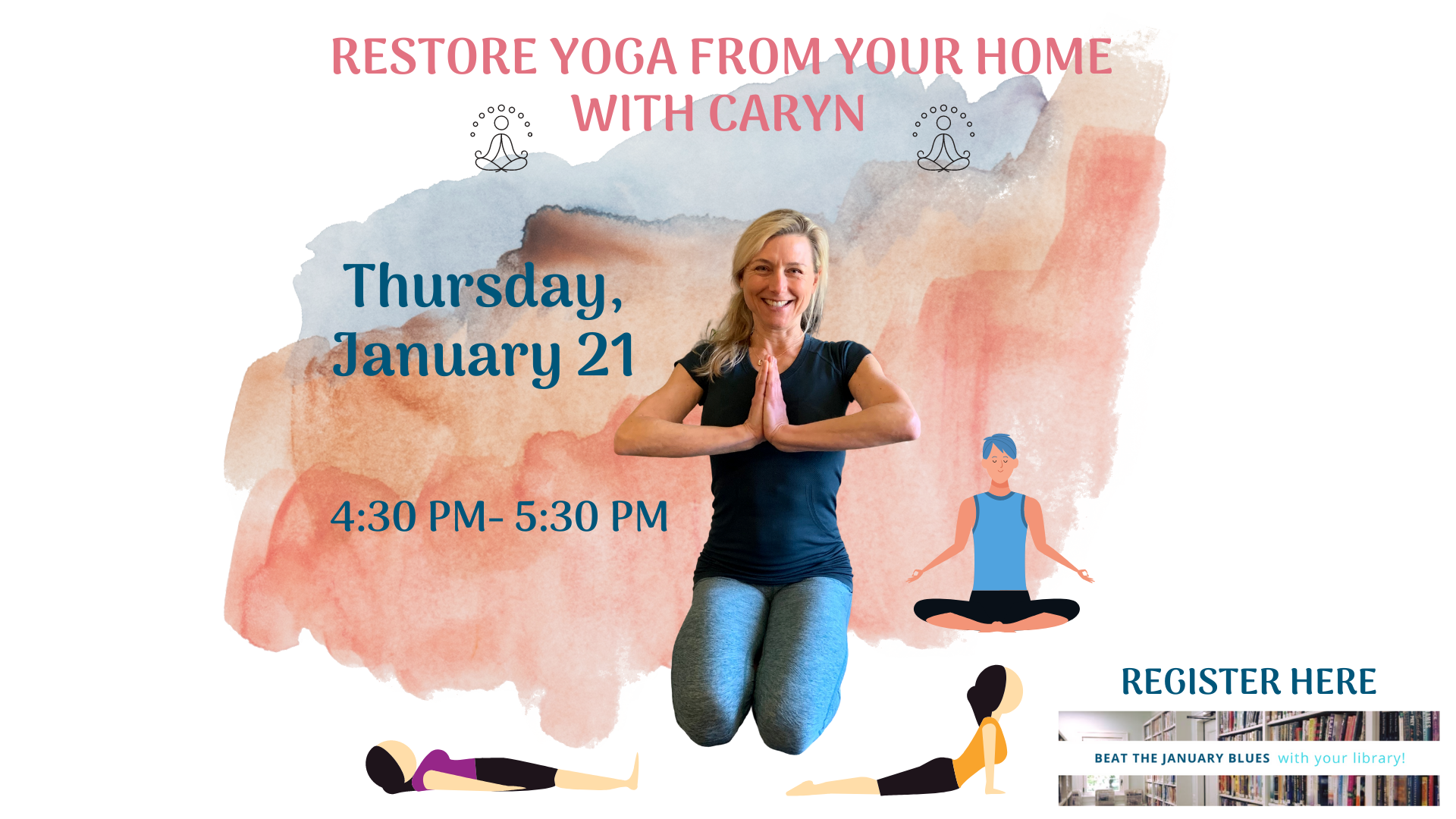 RESTORE YOGA FROM YOUR HOME WITH CARYN

Thursday, January 21

4:30 PM- 5:30 PM

REGISTER HERE

BEAT THE JANUARY BLUES with your library!